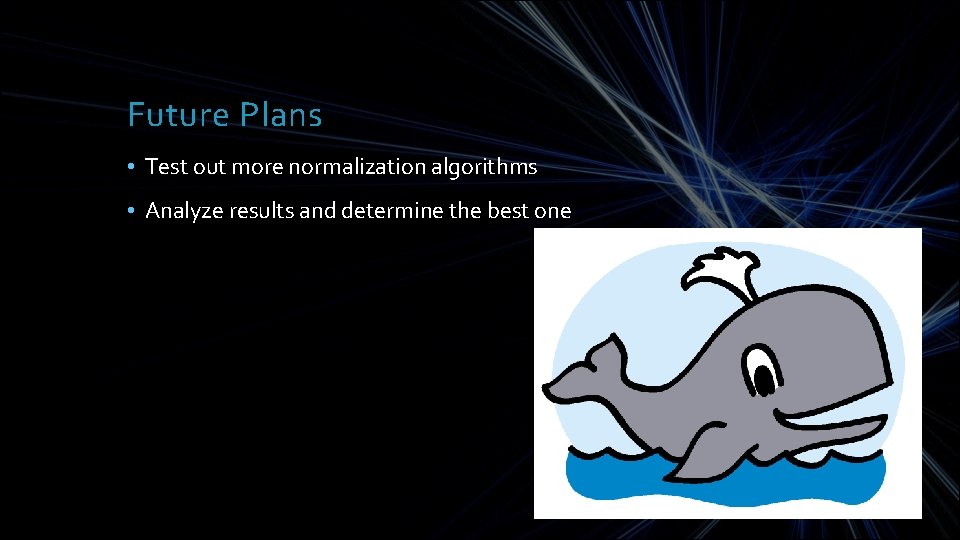 Future Plans

• Test out more normalization algorithms
• Analyze results and determine the best one